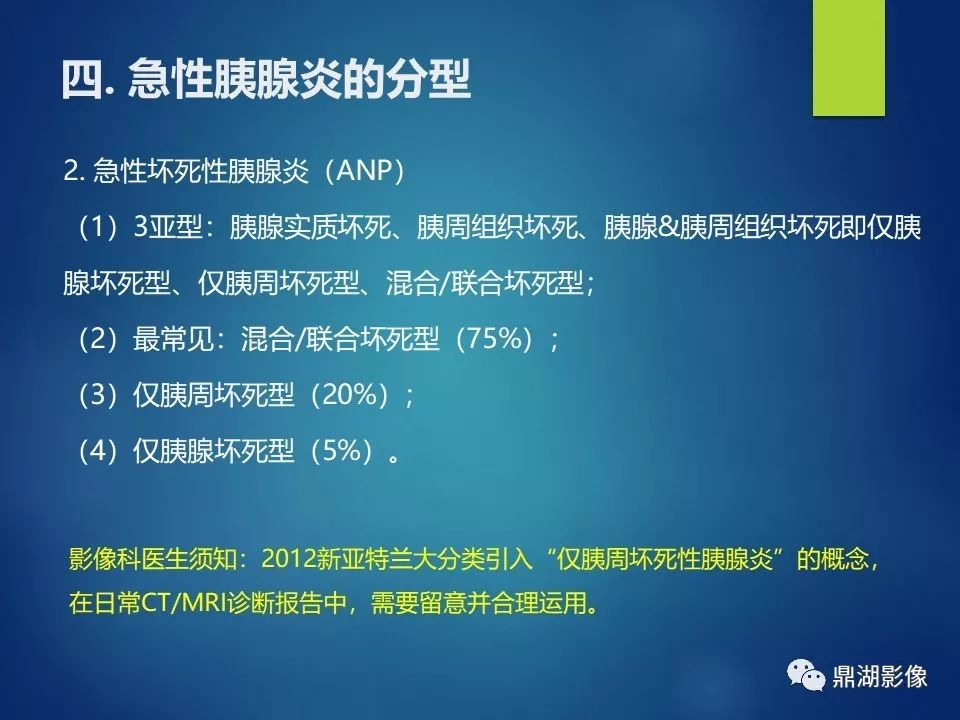 四. 急性胰腺炎的分型

2. 急性坏死性胰腺炎（ANP）

（1）3亚型：胰腺实质坏死、胰周组织坏死、胰腺&胰周组织坏死即仅胰腺坏死型、仅胰周坏死型、混合/联合坏死型；

（2）最常见：混合/联合坏死型（75%）；

（3）仅胰周坏死型（20%）；

（4）仅胰腺坏死型（5%）。

影像科医生须知：2012新亚特兰大分类引入“仅胰周坏死性胰腺炎”的概念，在日常CT/MRI诊断报告中，需要留意并合理运用。

鼎湖影像